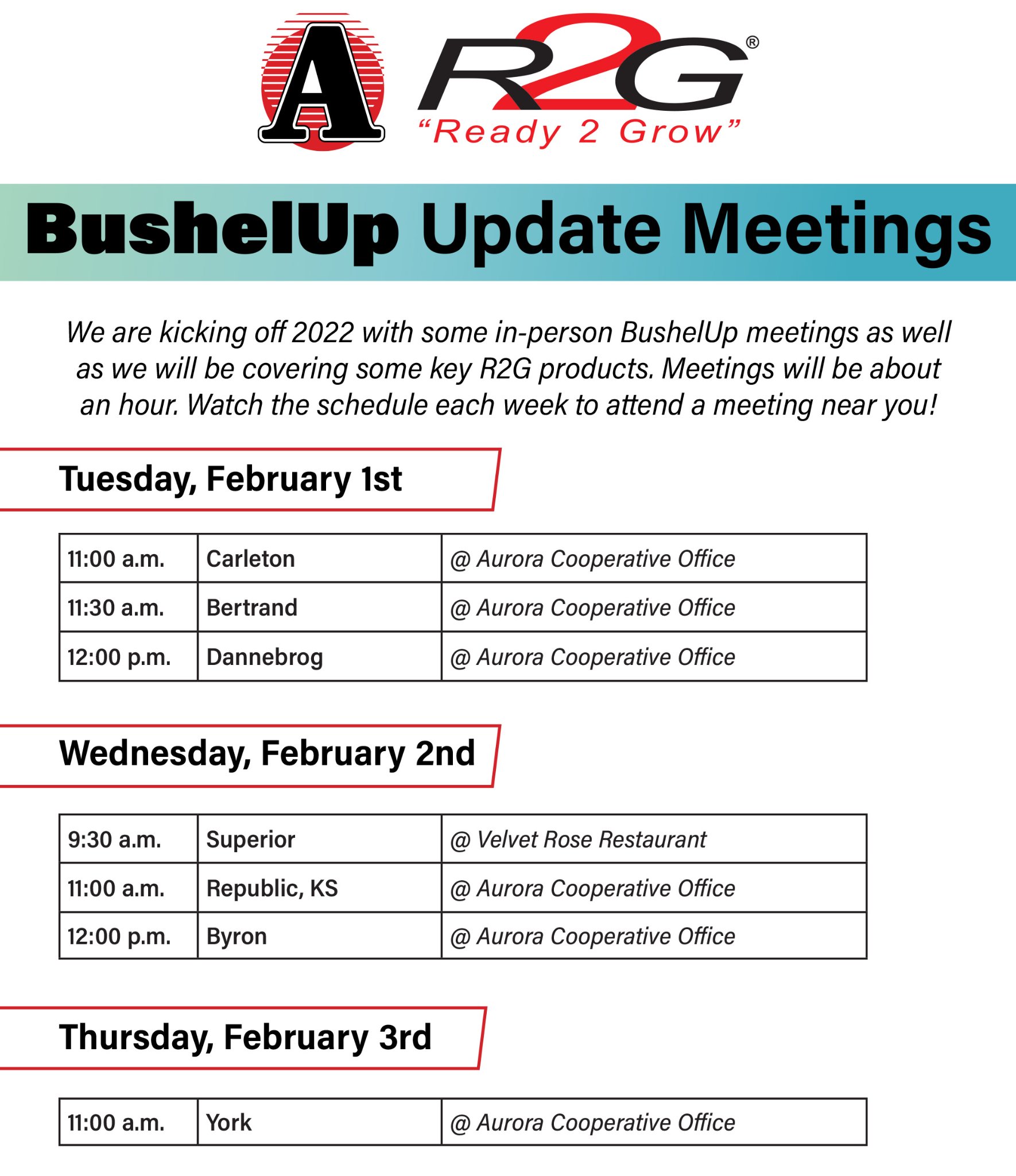 A R2G®
"Ready 2 Grow"

BushelUp Update Meetings

We are kicking off 2022 with some in-person BushelUp meetings as well as we will be covering some key R2G products. Meetings will be about an hour. Watch the schedule each week to attend a meeting near you!

Tuesday, February 1st

| 11:00 a.m. | Carleton | @ Aurora Cooperative Office |
|---|---|---|
| 11:30 a.m. | Bertrand | @ Aurora Cooperative Office |
| 12:00 p.m. | Dannebrog | @ Aurora Cooperative Office |

Wednesday, February 2nd

| 9:30 a.m. | Superior | @ Velvet Rose Restaurant |
|---|---|---|
| 11:00 a.m. | Republic, KS | @ Aurora Cooperative Office |
| 12:00 p.m. | Byron | @ Aurora Cooperative Office |

Thursday, February 3rd

| 11:00 a.m. | York | @ Aurora Cooperative Office |
|---|---|---|